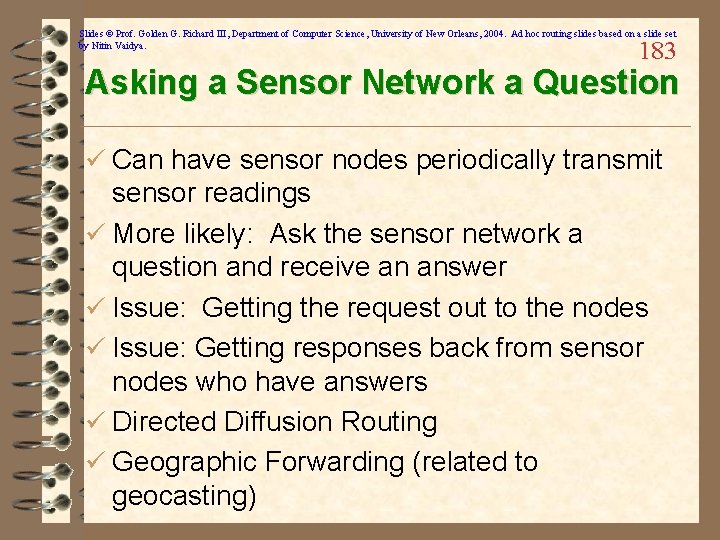 Slides © Prof. Golden G. Richard III, Department of Computer Science, University of New Orleans, 2004. Ad hoc routing slides based on a slide set by Nitin Vaidya.

183

Asking a Sensor Network a Question

✓ Can have sensor nodes periodically transmit sensor readings
✓ More likely: Ask the sensor network a question and receive an answer
✓ Issue: Getting the request out to the nodes
✓ Issue: Getting responses back from sensor nodes who have answers
✓ Directed Diffusion Routing
✓ Geographic Forwarding (related to geocasting)